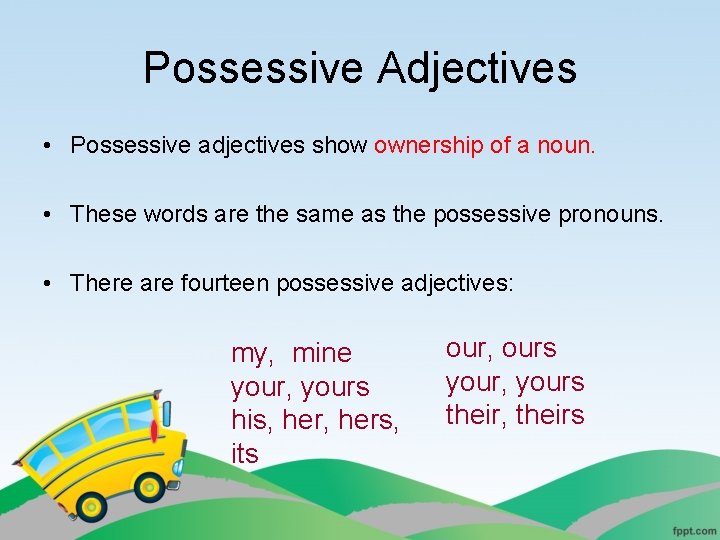 Possessive Adjectives

• Possessive adjectives show ownership of a noun.

• These words are the same as the possessive pronouns.

• There are fourteen possessive adjectives:

my, mine
your, yours
his, her, hers,
its

our, ours
your, yours
their, theirs

fppt.com